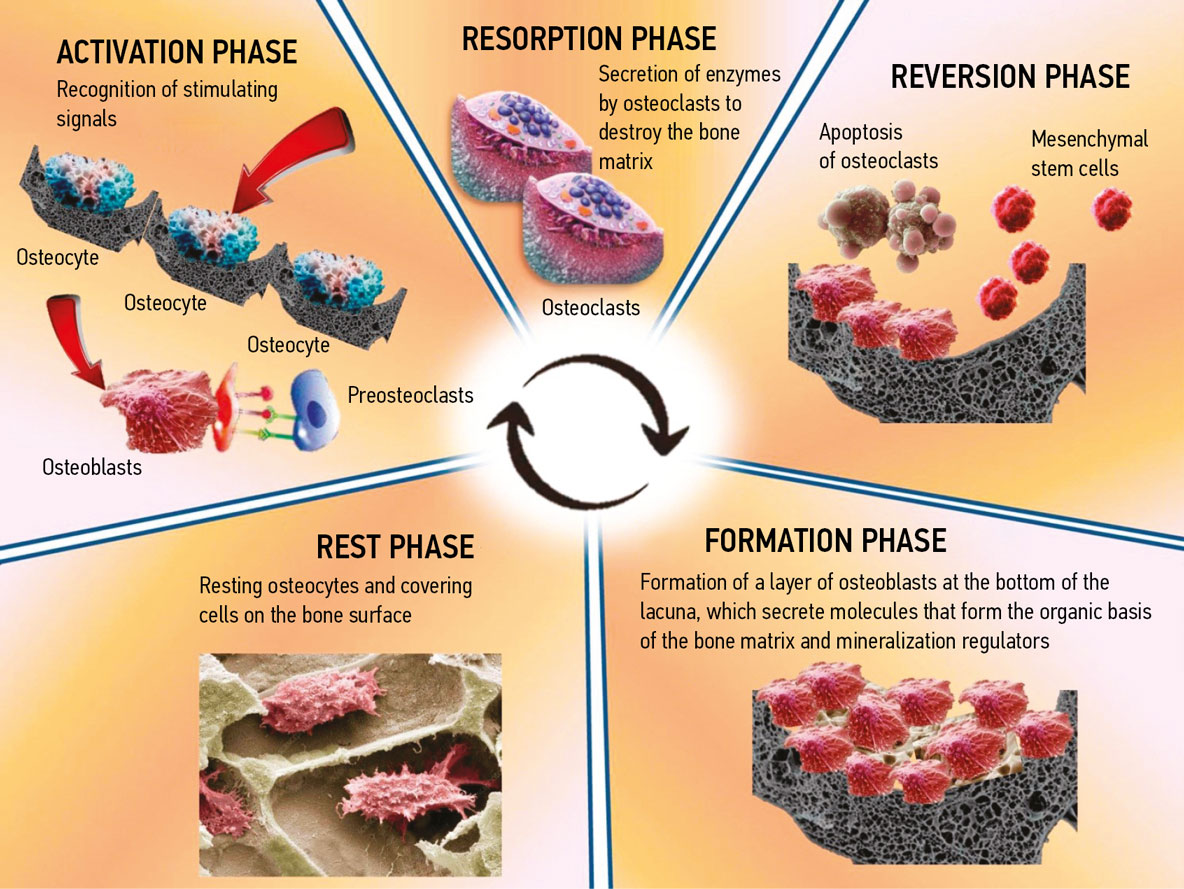 ACTIVATION PHASE
Recognition of stimulating signals

Osteocyte
Osteocyte
Osteocyte
Preosteoclasts
Osteoblasts

RESORPTION PHASE
Secretion of enzymes by osteoclasts to destroy the bone matrix

Osteoclasts

REVERSION PHASE
Apoptosis of osteoclasts
Mesenchymal stem cells

REST PHASE
Resting osteocytes and covering cells on the bone surface

FORMATION PHASE
Formation of a layer of osteoblasts at the bottom of the lacuna, which secrete molecules that form the organic basis of the bone matrix and mineralization regulators